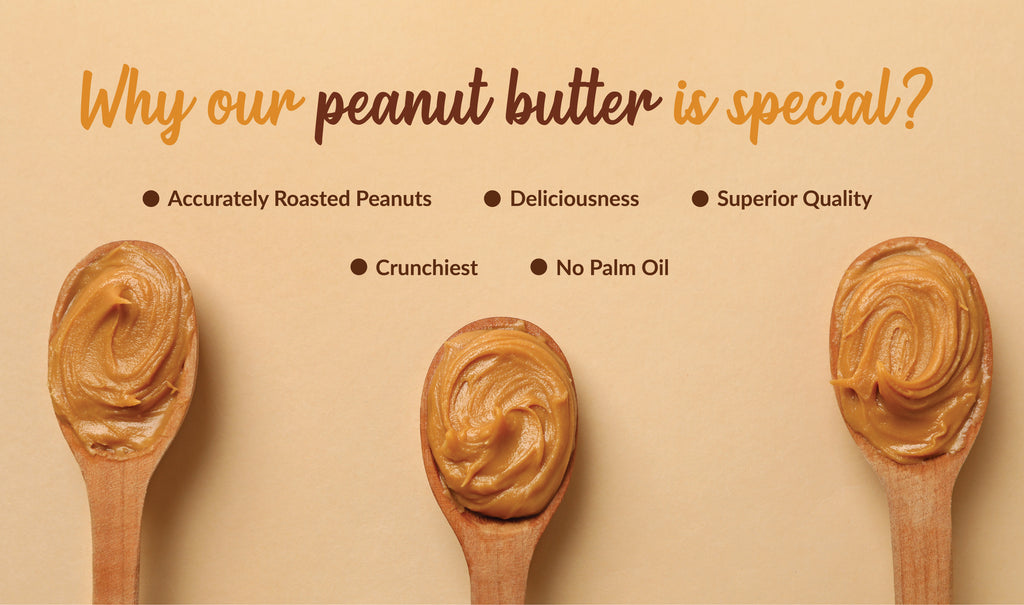 Why our peanut butter is special?

● Accurately Roasted Peanuts ● Deliciousness ● Superior Quality

● Crunchiest ● No Palm Oil